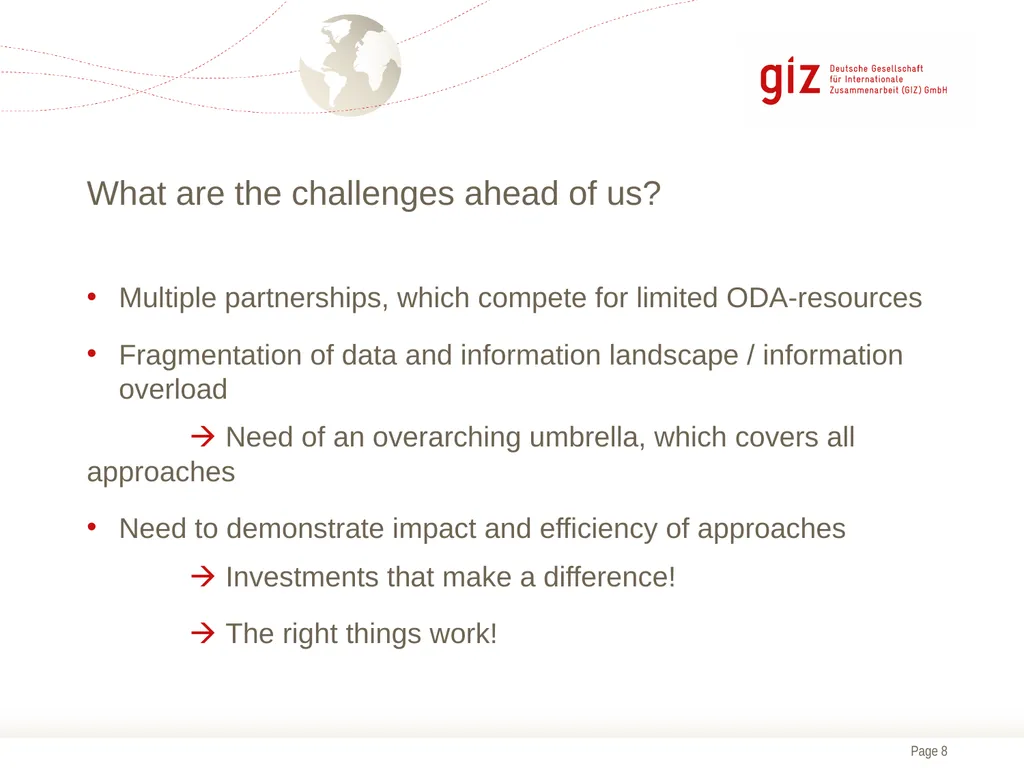 giz Deutsche Gesellschaft für Internationale Zusammenarbeit (GIZ) GmbH

What are the challenges ahead of us?

• Multiple partnerships, which compete for limited ODA-resources

• Fragmentation of data and information landscape / information overload

→ Need of an overarching umbrella, which covers all approaches

• Need to demonstrate impact and efficiency of approaches

→ Investments that make a difference!

→ The right things work!

Page 8